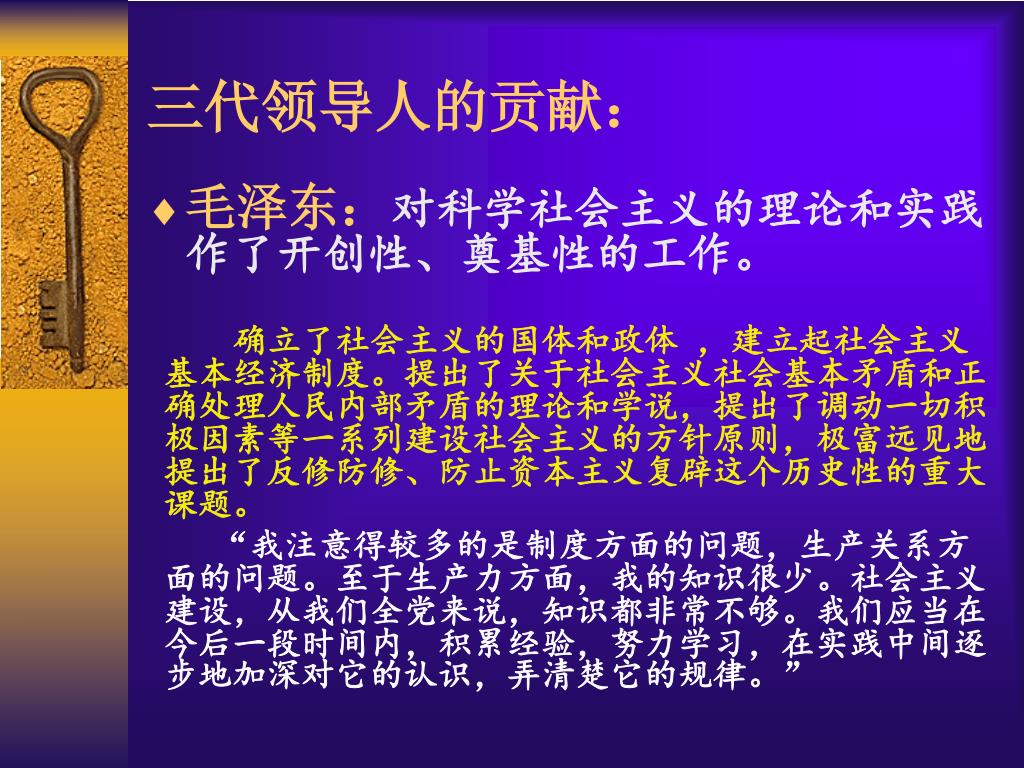 三代领导人的贡献：

♦ 毛泽东：对科学社会主义的理论和实践作了开创性、奠基性的工作。

确立了社会主义的国体和政体 ，建立起社会主义基本经济制度。提出了关于社会主义社会基本矛盾和正确处理人民内部矛盾的理论和学说，提出了调动一切积极因素等一系列建设社会主义的方针原则，极富远见地提出了反修防修、防止资本主义复辟这个历史性的重大课题。

“我注意得较多的是制度方面的问题，生产关系方面的问题。至于生产力方面，我的知识很少。社会主义建设，从我们全党来说，知识都非常不够。我们应当在今后一段时间内，积累经验，努力学习，在实践中间逐步地加深对它的认识，弄清楚它的规律。”